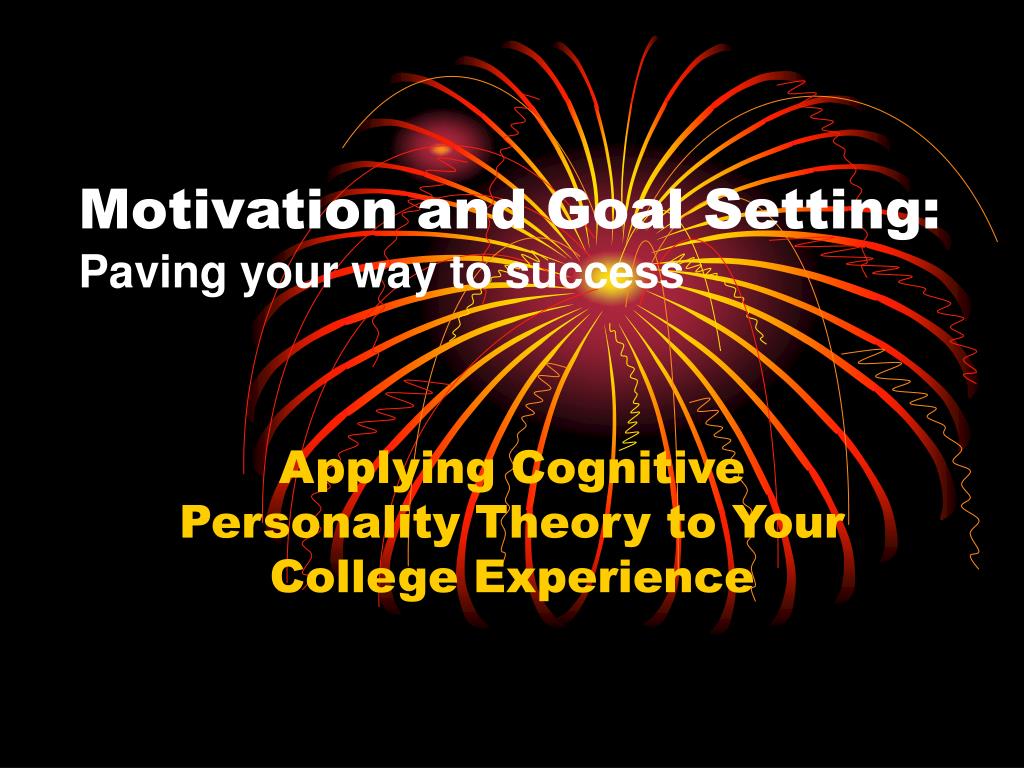 Motivation and Goal Setting:
Paving your way to success

Applying Cognitive Personality Theory to Your College Experience